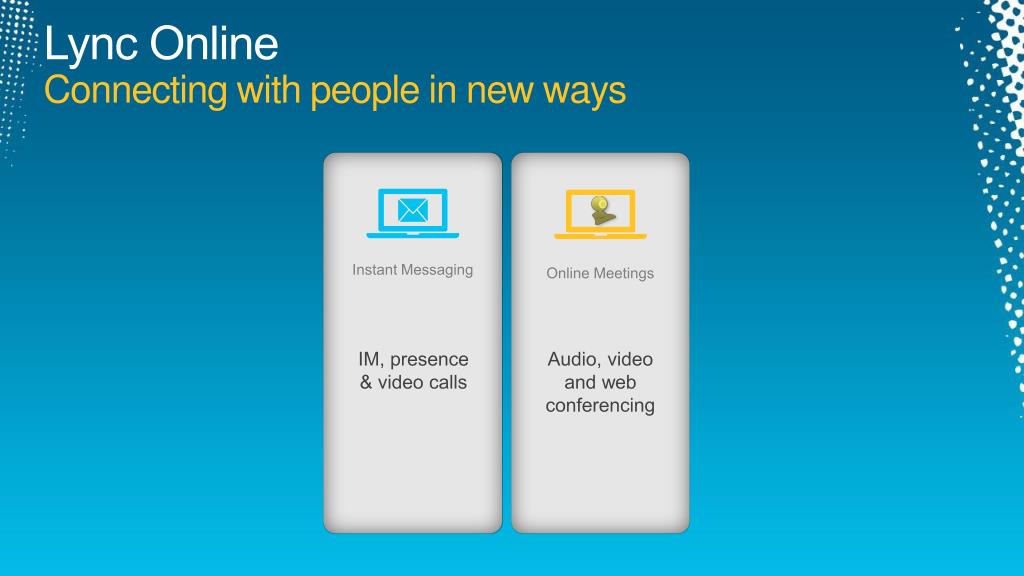 Lync Online
Connecting with people in new ways

Instant Messaging

IM, presence & video calls

Online Meetings

Audio, video and web conferencing